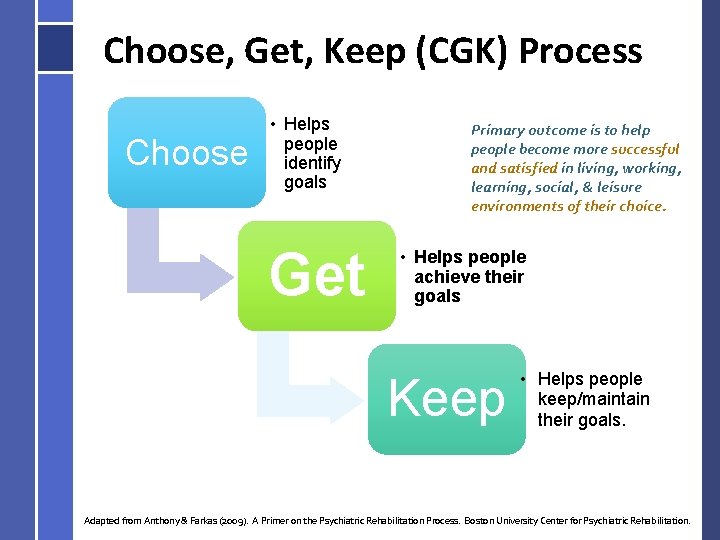 Choose, Get, Keep (CGK) Process

Choose

• Helps people identify goals

Primary outcome is to help people become more successful and satisfied in living, working, learning, social, & leisure environments of their choice.

Get

• Helps people achieve their goals

Keep

• Helps people keep/maintain their goals.

Adapted from Anthony & Farkas (2009). A Primer on the Psychiatric Rehabilitation Process. Boston University Center for Psychiatric Rehabilitation.